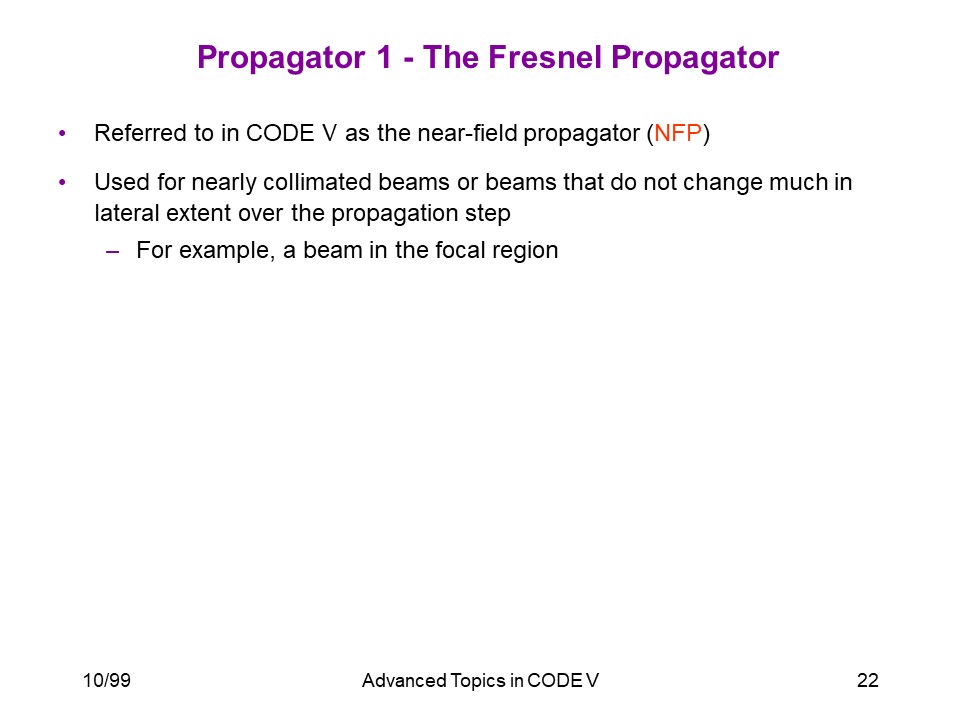 Propagator 1 - The Fresnel Propagator

• Referred to in CODE V as the near-field propagator (NFP)

• Used for nearly collimated beams or beams that do not change much in lateral extent over the propagation step

– For example, a beam in the focal region

10/99

Advanced Topics in CODE V

22